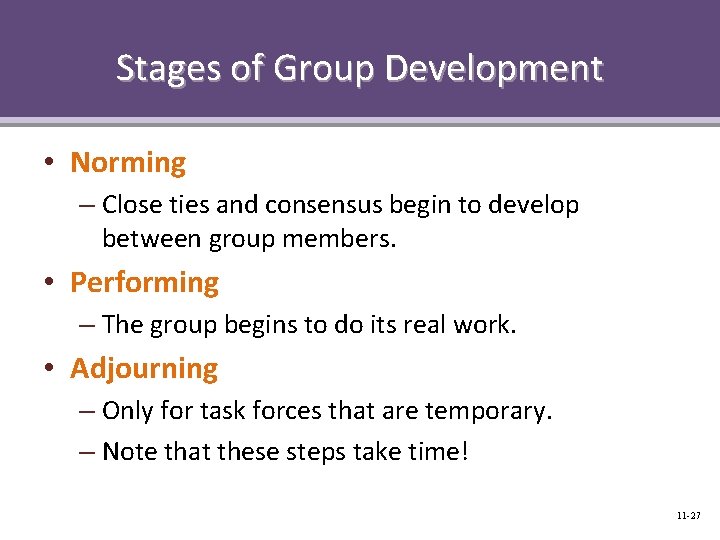 Stages of Group Development

• Norming
 – Close ties and consensus begin to develop between group members.
• Performing
 – The group begins to do its real work.
• Adjourning
 – Only for task forces that are temporary.
 – Note that these steps take time!

11-27